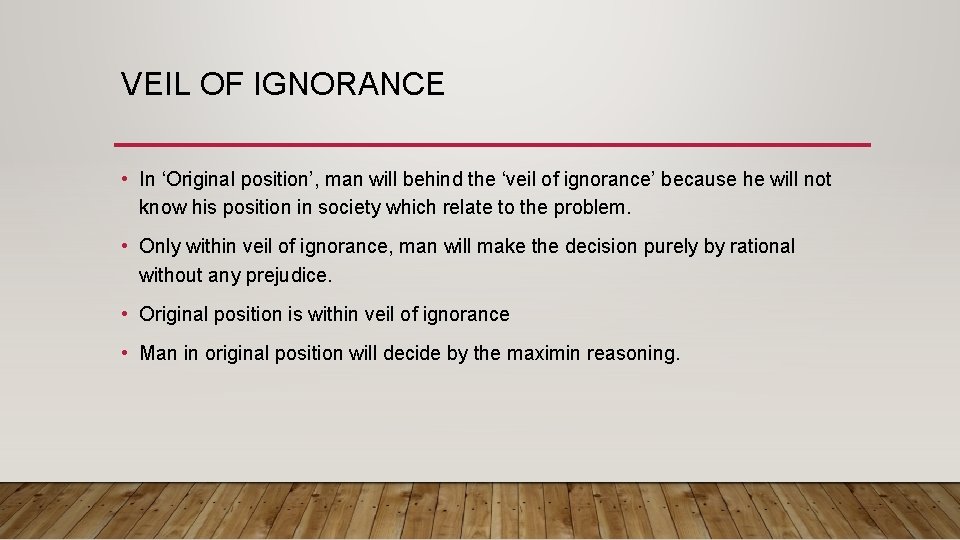 VEIL OF IGNORANCE

• In ‘Original position’, man will behind the ‘veil of ignorance’ because he will not know his position in society which relate to the problem.

• Only within veil of ignorance, man will make the decision purely by rational without any prejudice.

• Original position is within veil of ignorance

• Man in original position will decide by the maximin reasoning.